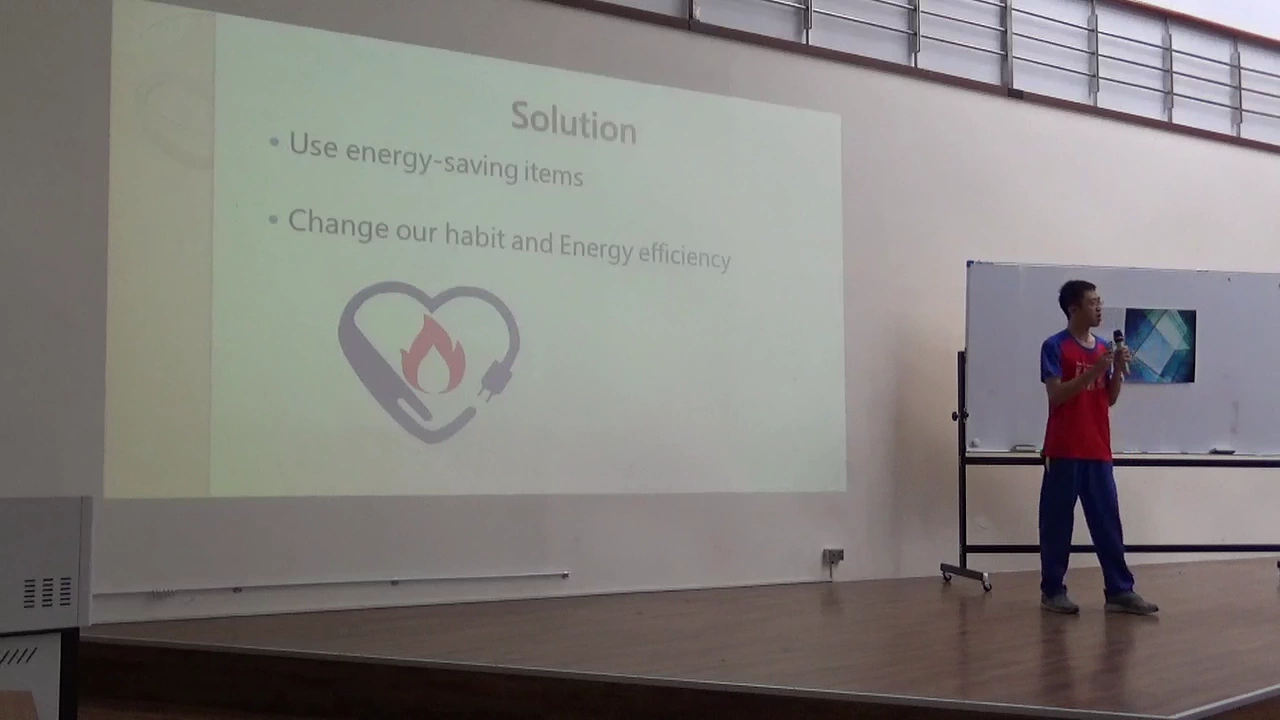 Solution

• Use energy-saving items

• Change our habit and Energy efficiency